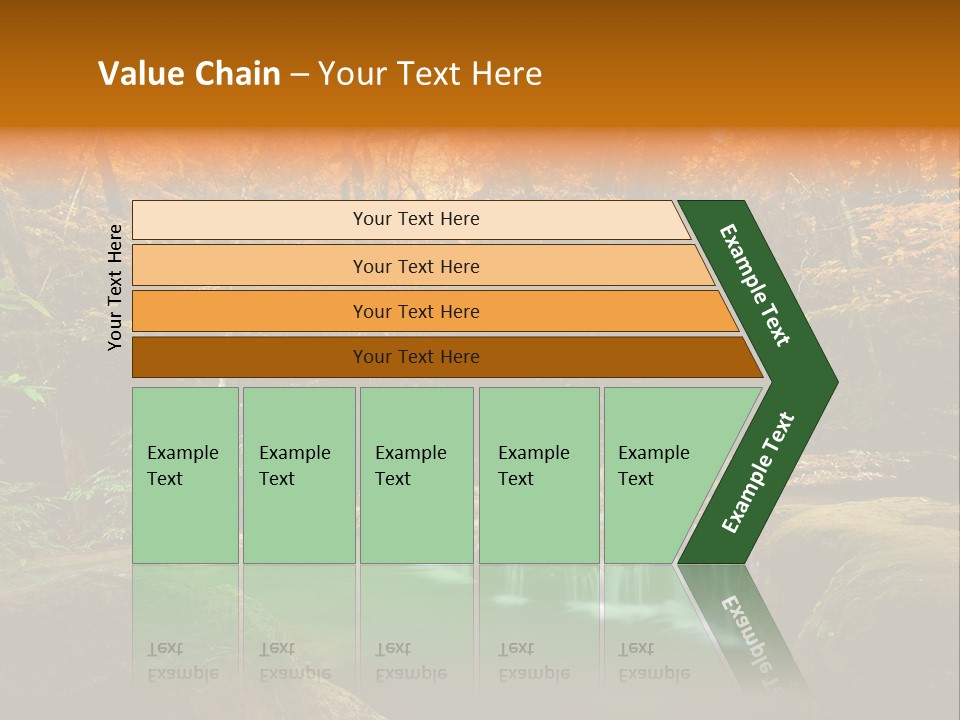 Value Chain – Your Text Here

Your Text Here

Your Text Here

Your Text Here

Your Text Here

Your Text Here

Example Text

Example Text

Example Text

Example Text

Example Text

Example Text

Example Text